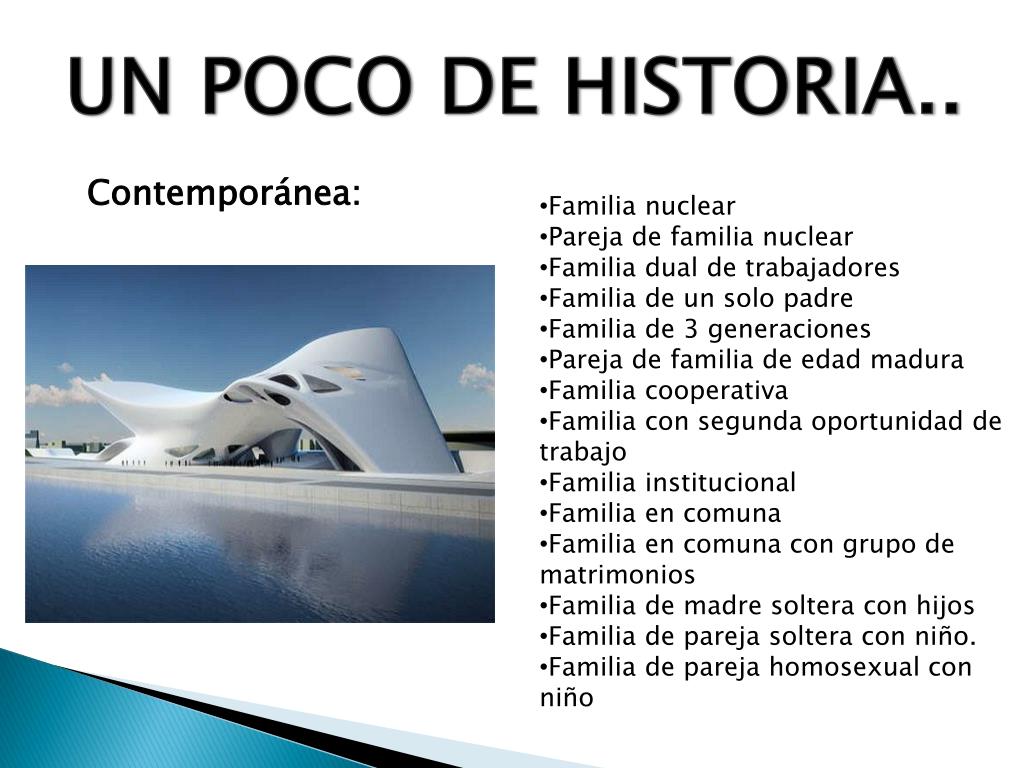 UN POCO DE HISTORIA..

Contemporánea:

•Familia nuclear
•Pareja de familia nuclear
•Familia dual de trabajadores
•Familia de un solo padre
•Familia de 3 generaciones
•Pareja de familia de edad madura
•Familia cooperativa
•Familia con segunda oportunidad de trabajo
•Familia institucional
•Familia en comuna
•Familia en comuna con grupo de matrimonios
•Familia de madre soltera con hijos
•Familia de pareja soltera con niño.
•Familia de pareja homosexual con niño